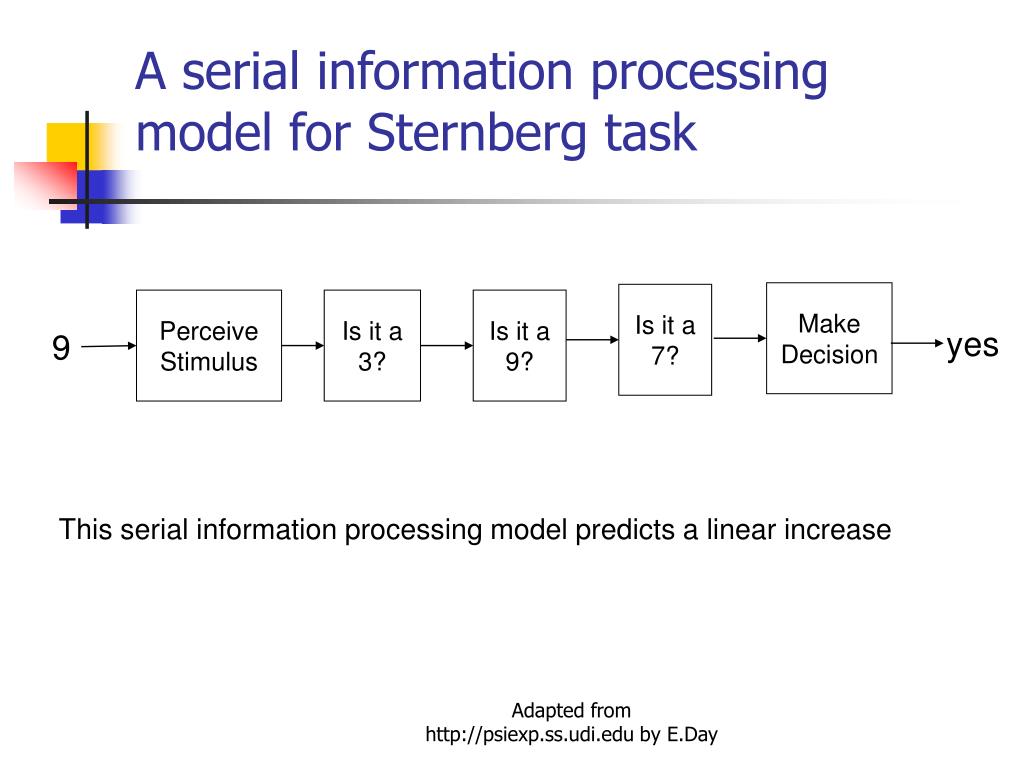 A serial information processing model for Sternberg task

9

Perceive Stimulus

Is it a 3?

Is it a 9?

Is it a 7?

Make Decision

yes

This serial information processing model predicts a linear increase

Adapted from
http://psiexp.ss.udi.edu by E.Day